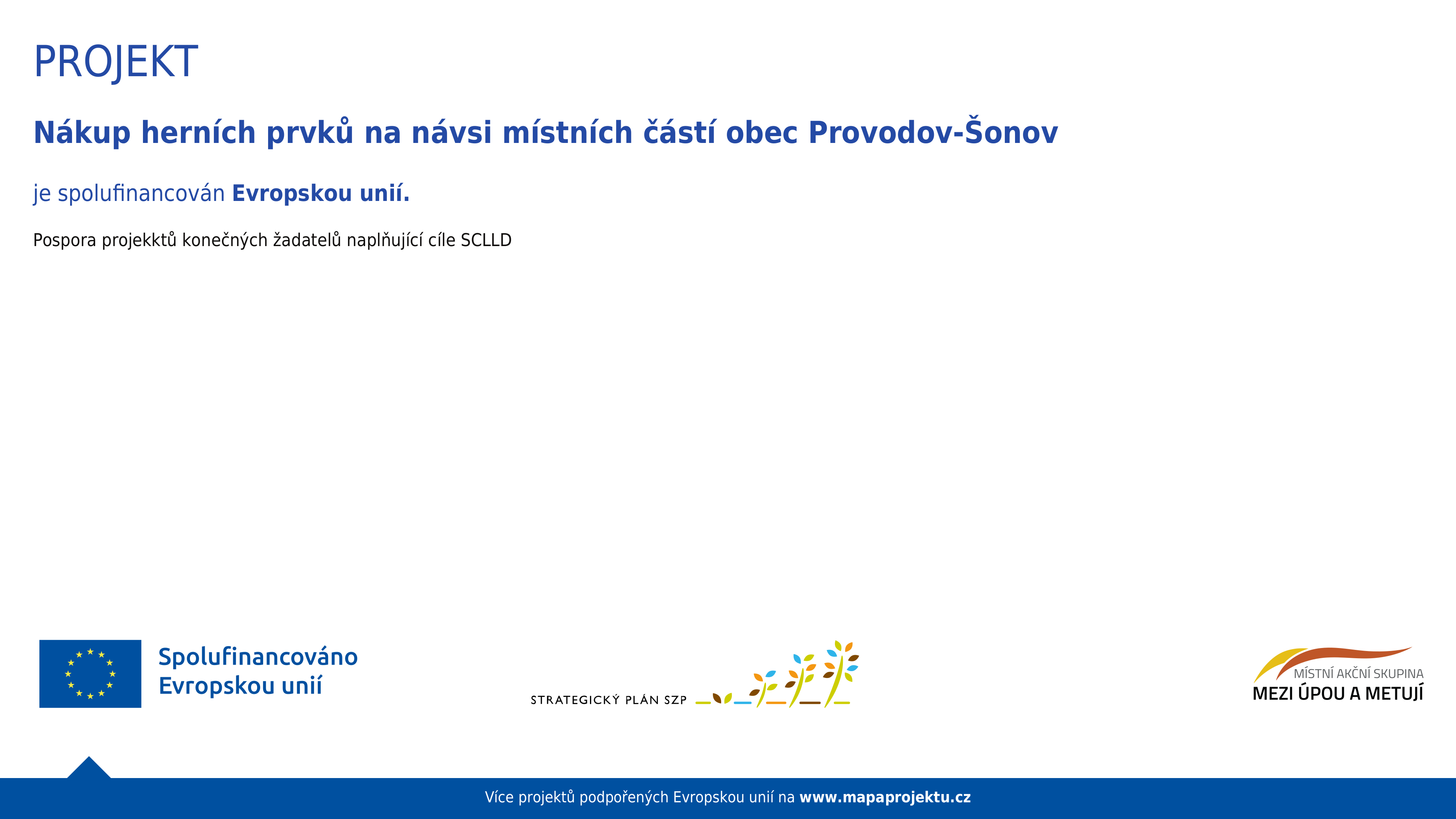 PROJEKT

Nákup herních prvků na návsi místních částí obec Provodov-Šonov

je spolufinancován Evropskou unií.

Pospora projekktů konečných žadatelů naplňující cíle SCLLD

Spolufinancováno Evropskou unií

STRATEGICKÝ PLÁN SZP

MÍSTNÍ AKČNÍ SKUPINA
MEZI ÚPOU A METUJÍ

Více projektů podpořených Evropskou unií na www.mapaprojektu.cz